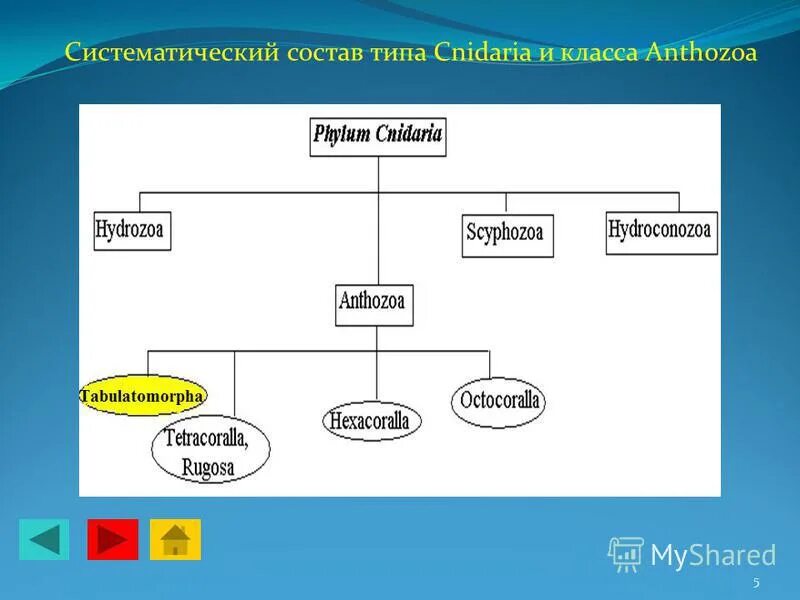 Систематический состав типа Cnidaria и класса Anthozoa

Phylum Cnidaria

Hydrozoa

Scyphozoa

Hydroconozoa

Anthozoa

Tabulatomorpha

Tetracoralla, Rugosa

Hexacoralla

Octocoralla

MyShared

5